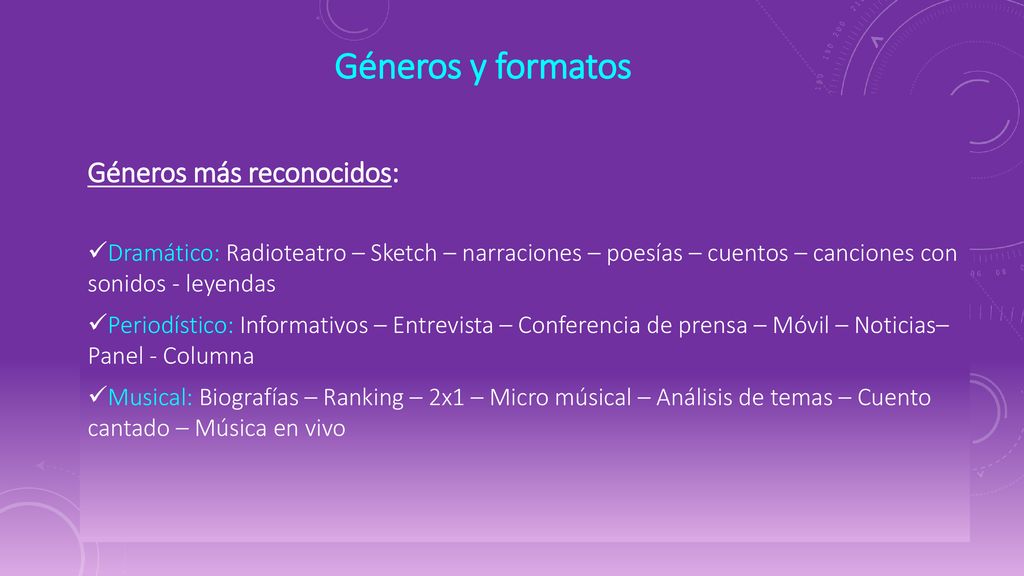 Géneros y formatos

Géneros más reconocidos:

✓Dramático: Radioteatro – Sketch – narraciones – poesías – cuentos – canciones con sonidos - leyendas

✓Periodístico: Informativos – Entrevista – Conferencia de prensa – Móvil – Noticias– Panel - Columna

✓Musical: Biografías – Ranking – 2x1 – Micro músical – Análisis de temas – Cuento cantado – Música en vivo